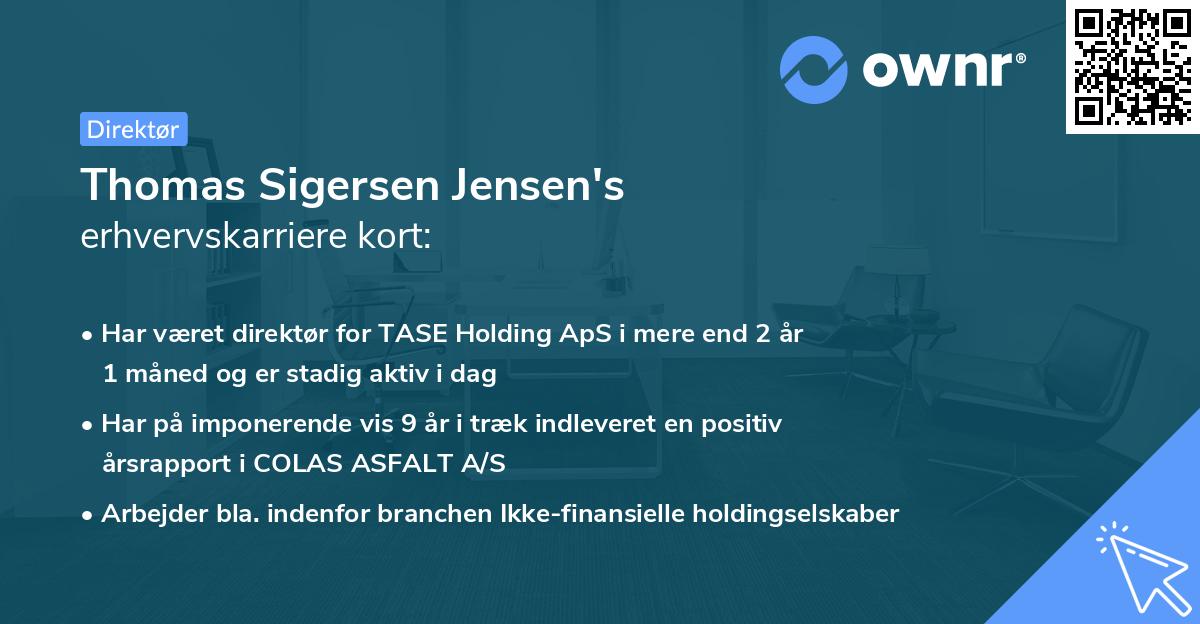 ownr®

Direktør

Thomas Sigersen Jensen's erhvervskarriere kort:

• Har været direktør for TASE Holding ApS i mere end 2 år 1 måned og er stadig aktiv i dag

• Har på imponerende vis 9 år i træk indleveret en positiv årsrapport i COLAS ASFALT A/S

• Arbejder bla. indenfor branchen Ikke-finansielle holdingselskaber